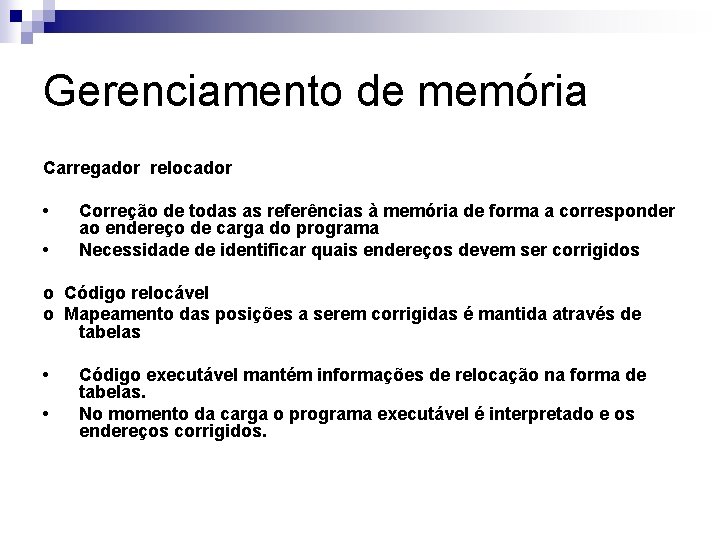 Gerenciamento de memória

Carregador relocador

• Correção de todas as referências à memória de forma a corresponder ao endereço de carga do programa
• Necessidade de identificar quais endereços devem ser corrigidos

o Código relocável
o Mapeamento das posições a serem corrigidas é mantida através de tabelas

• Código executável mantém informações de relocação na forma de tabelas.
• No momento da carga o programa executável é interpretado e os endereços corrigidos.